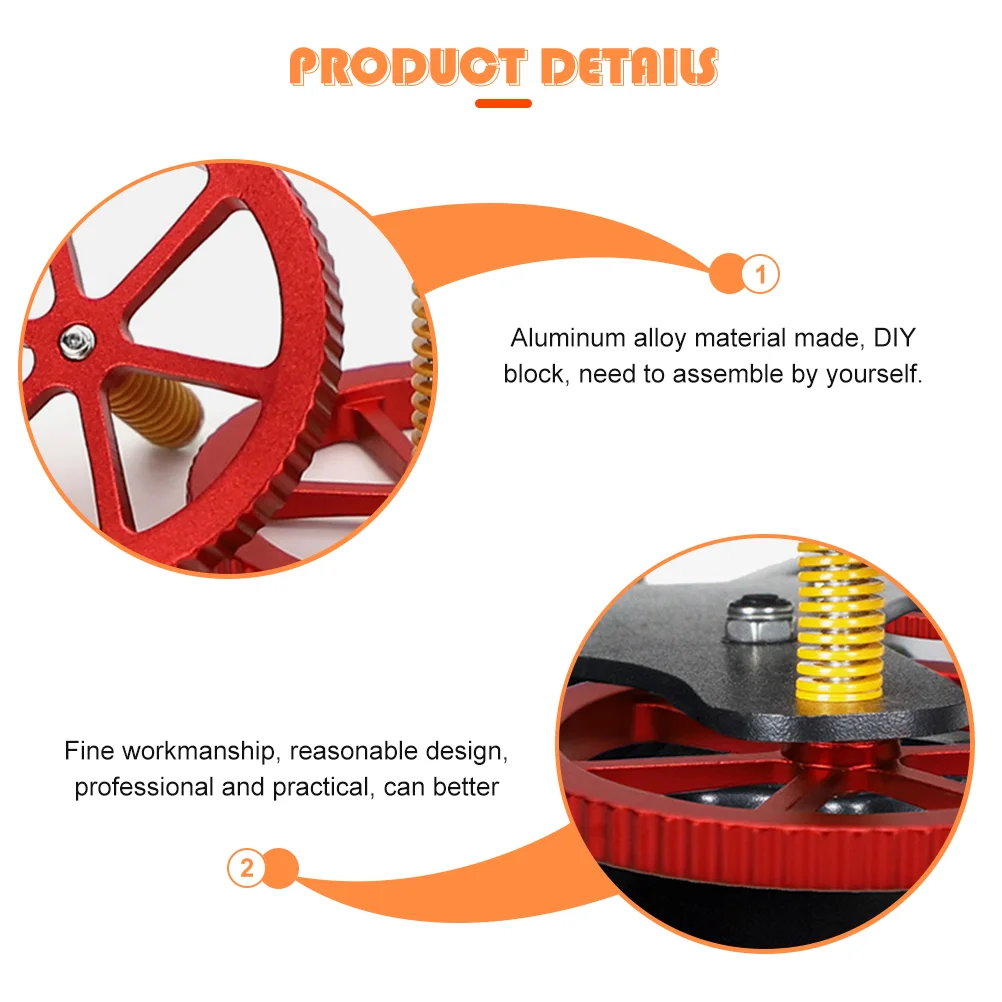 PRODUCT DETAILS

1

Aluminum alloy material made, DIY block, need to assemble by yourself.

Fine workmanship, reasonable design, professional and practical, can better

2